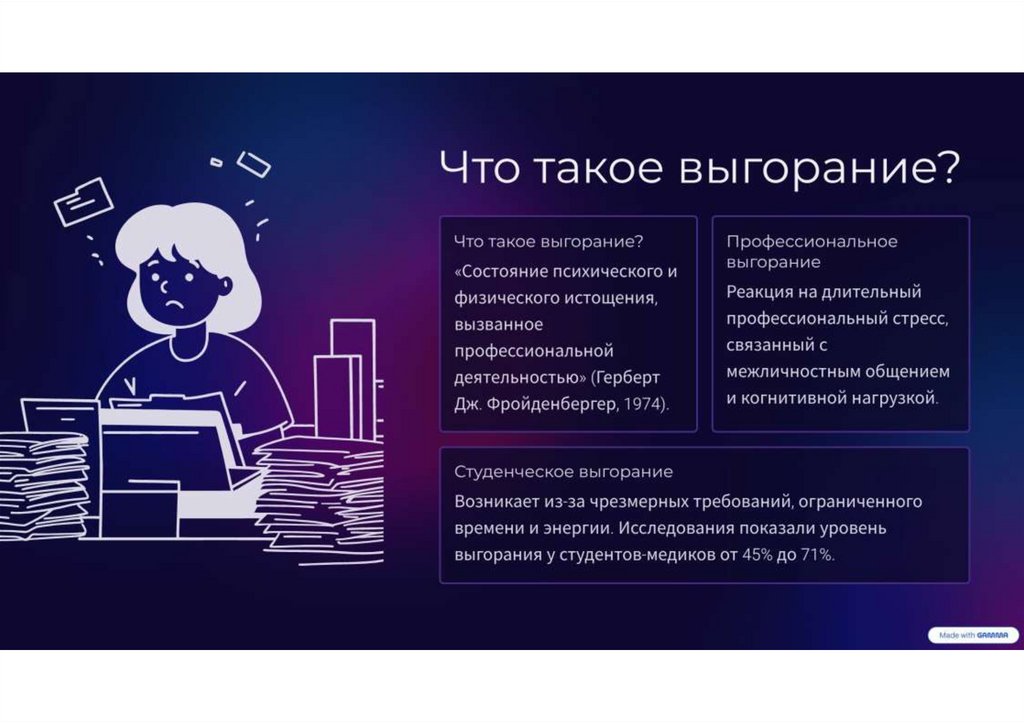 Что такое выгорание?

Что такое выгорание?

«Состояние психического и физического истощения, вызванное профессиональной деятельностью» (Герберт Дж. Фройденбергер, 1974).

Профессиональное выгорание

Реакция на длительный профессиональный стресс, связанный с межличностным общением и когнитивной нагрузкой.

Студенческое выгорание

Возникает из-за чрезмерных требований, ограниченного времени и энергии. Исследования показали уровень выгорания у студентов-медиков от 45% до 71%.

Made with GAMMA